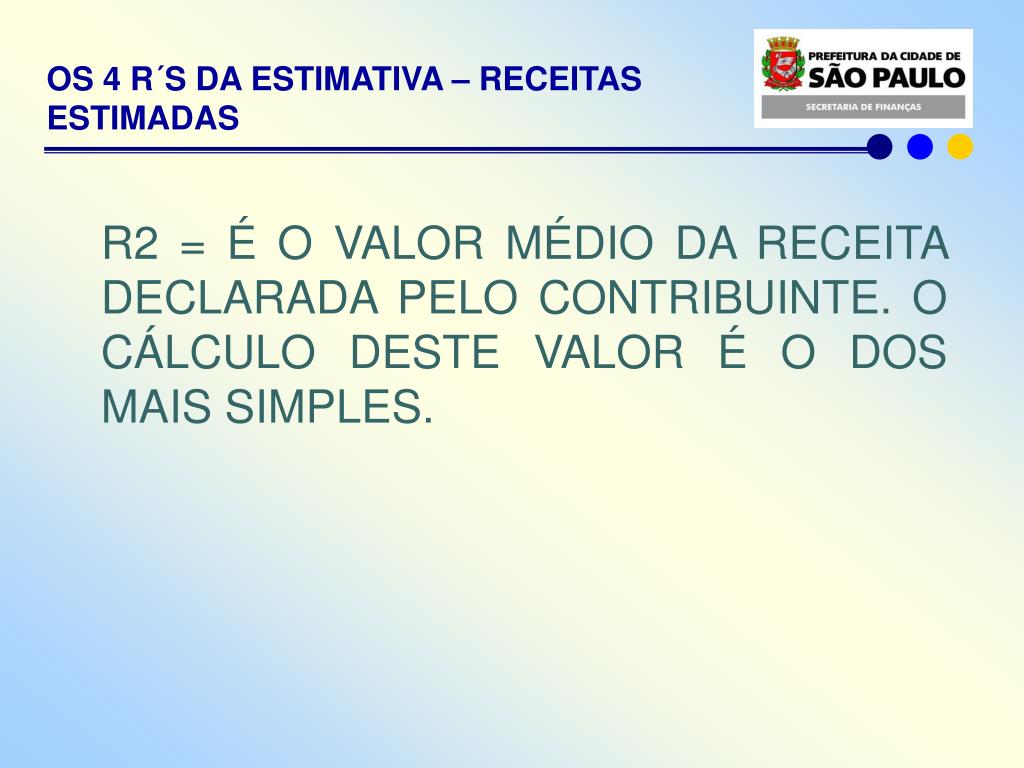 OS 4 R´S DA ESTIMATIVA – RECEITAS ESTIMADAS

PREFEITURA DA CIDADE DE
SÃO PAULO
SECRETARIA DE FINANÇAS

R2 = É O VALOR MÉDIO DA RECEITA DECLARADA PELO CONTRIBUINTE. O CÁLCULO DESTE VALOR É O DOS MAIS SIMPLES.